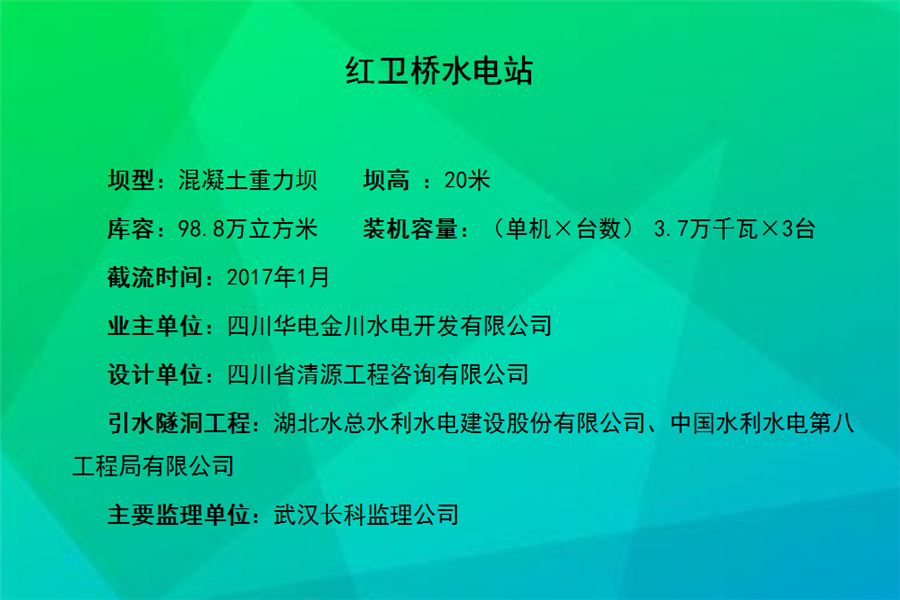 红卫桥水电站

坝型：混凝土重力坝　　坝高 ：20米

库容：98.8万立方米　　装机容量：（单机×台数） 3.7万千瓦×3台

截流时间：2017年1月

业主单位：四川华电金川水电开发有限公司

设计单位：四川省清源工程咨询有限公司

引水隧洞工程：湖北水总水利水电建设股份有限公司、中国水利水电第八工程局有限公司

主要监理单位：武汉长科监理公司